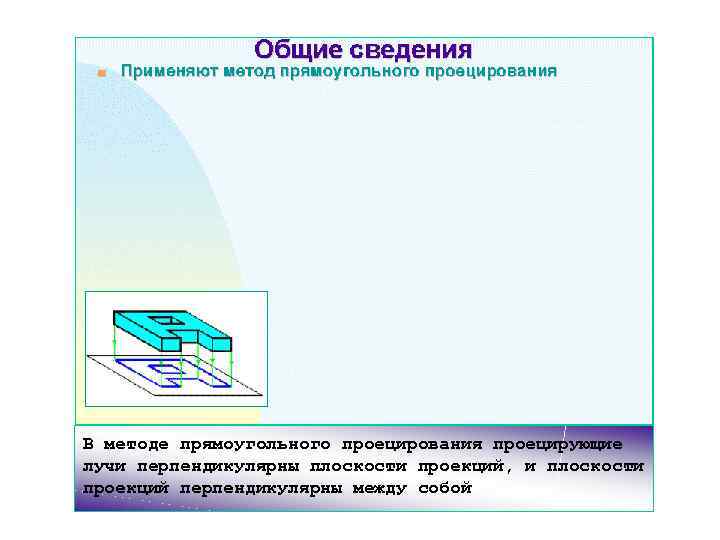 Общие сведения

Применяют метод прямоугольного проецирования

В методе прямоугольного проецирования проецирующие лучи перпендикулярны плоскости проекций, и плоскости проекций перпендикулярны между собой